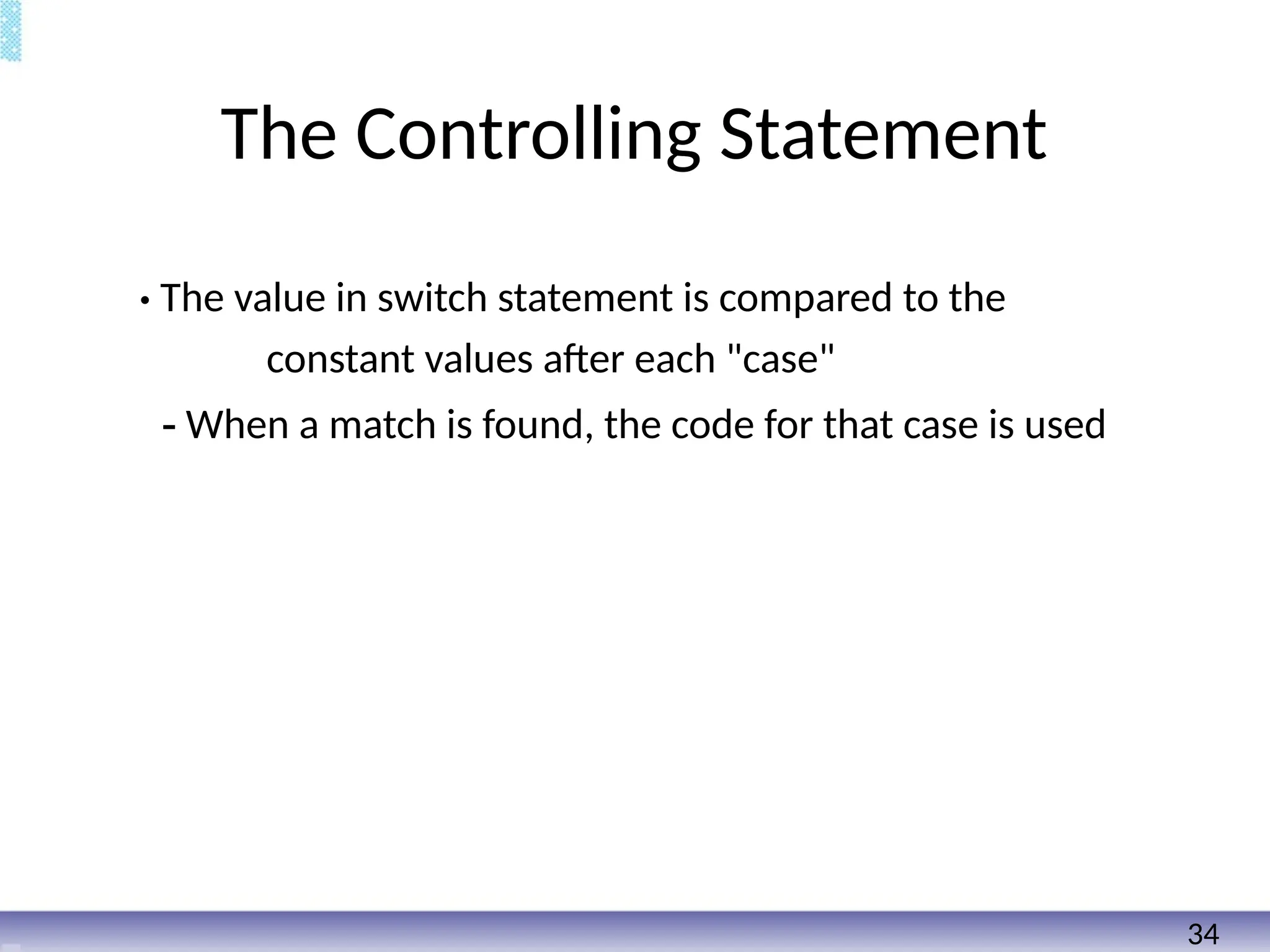 The Controlling Statement

• The value in switch statement is compared to the constant values after each "case"

- When a match is found, the code for that case is used

34